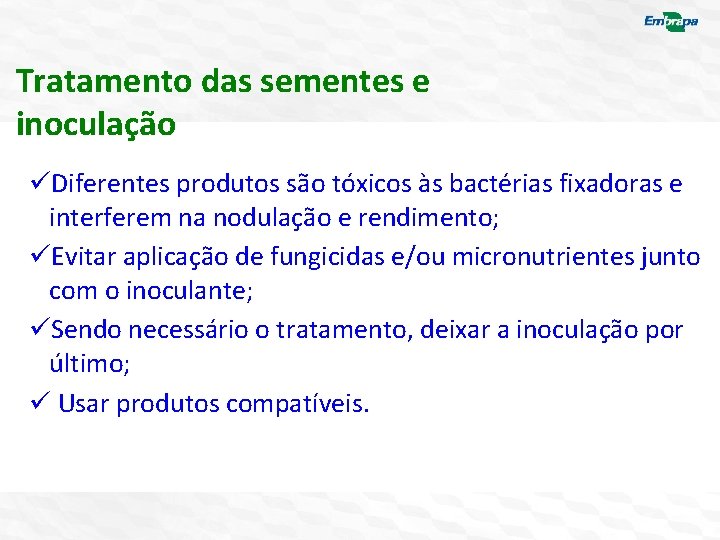 Embrapa

Tratamento das sementes e inoculação

✓Diferentes produtos são tóxicos às bactérias fixadoras e interferem na nodulação e rendimento;

✓Evitar aplicação de fungicidas e/ou micronutrientes junto com o inoculante;

✓Sendo necessário o tratamento, deixar a inoculação por último;

✓ Usar produtos compatíveis.